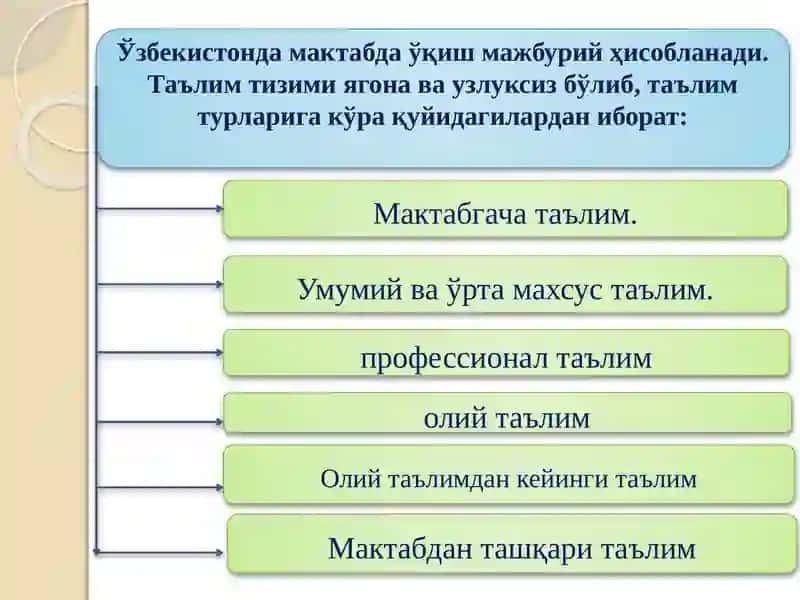 Ўзбекистонда мактабда ўқиш мажбурий ҳисобланади. Таълим тизими ягона ва узлуксиз бўлиб, таълим турларига кўра қуйидагилардан иборат:

Мактабгача таълим.

Умумий ва ўрта махсус таълим.

профессионал таълим

олий таълим

Олий таълимдан кейинги таълим

Мактабдан ташқари таълим